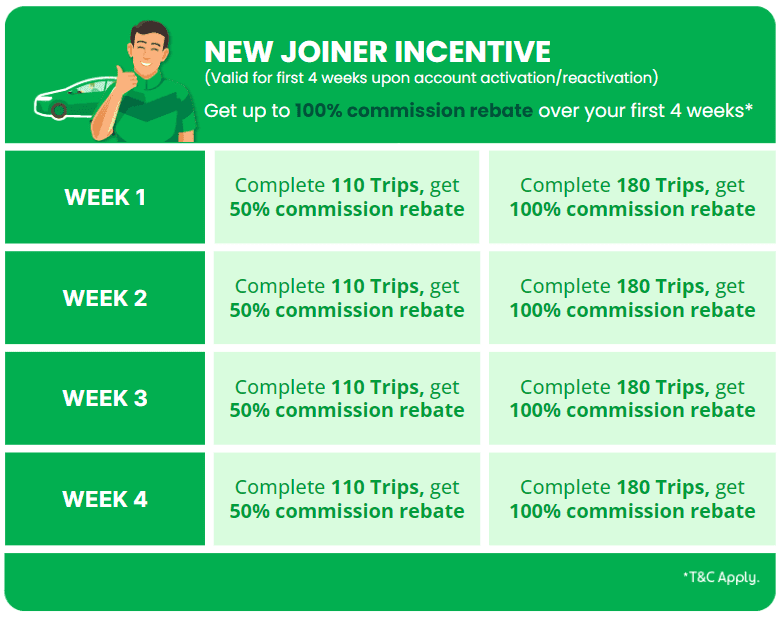 NEW JOINER INCENTIVE
(Valid for first 4 weeks upon account activation/reactivation)
Get up to 100% commission rebate over your first 4 weeks*

| WEEK 1 | Complete 110 Trips, get 50% commission rebate | Complete 180 Trips, get 100% commission rebate |
|---|---|---|
| WEEK 2 | Complete 110 Trips, get 50% commission rebate | Complete 180 Trips, get 100% commission rebate |
| WEEK 3 | Complete 110 Trips, get 50% commission rebate | Complete 180 Trips, get 100% commission rebate |
| WEEK 4 | Complete 110 Trips, get 50% commission rebate | Complete 180 Trips, get 100% commission rebate |

*T&C Apply.